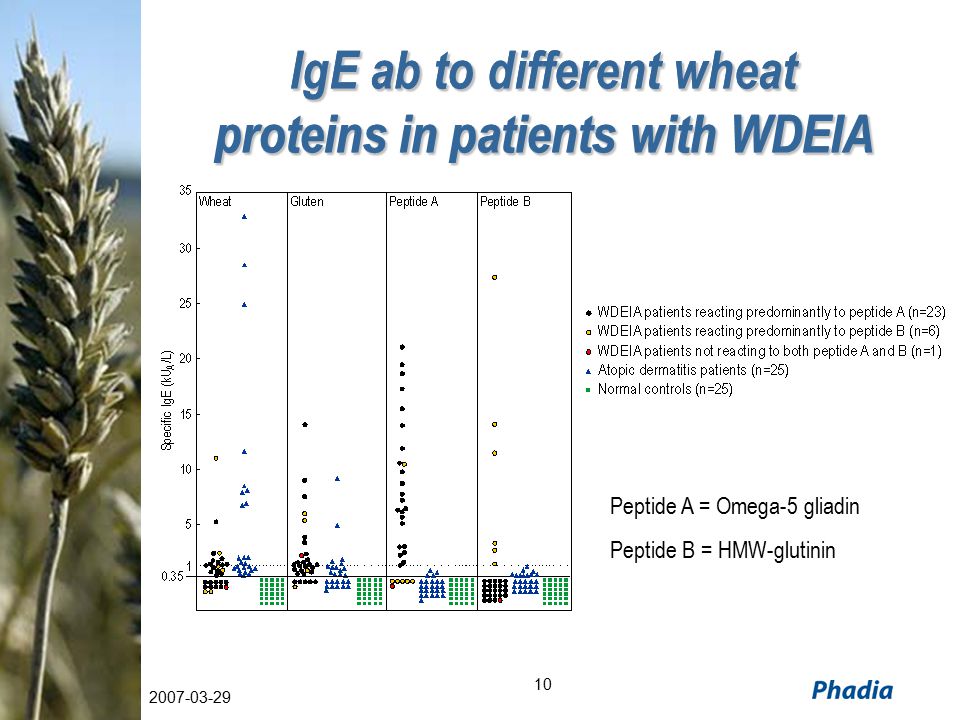 IgE ab to different wheat proteins in patients with WDEIA

Specific IgE ($kU_A/L$)

35
30
25
20
15
10
5
1
0.35

Wheat
Gluten
Peptide A
Peptide B

WDEIA patients reacting predominantly to peptide A (n=23)
WDEIA patients reacting predominantly to peptide B (n=6)
WDEIA patients not reacting to both peptide A and B (n=1)
Atopic dermatitis patients (n=25)
Normal controls (n=25)

Peptide A = Omega-5 gliadin

Peptide B = HMW-glutinin

2007-03-29

10

Phadia